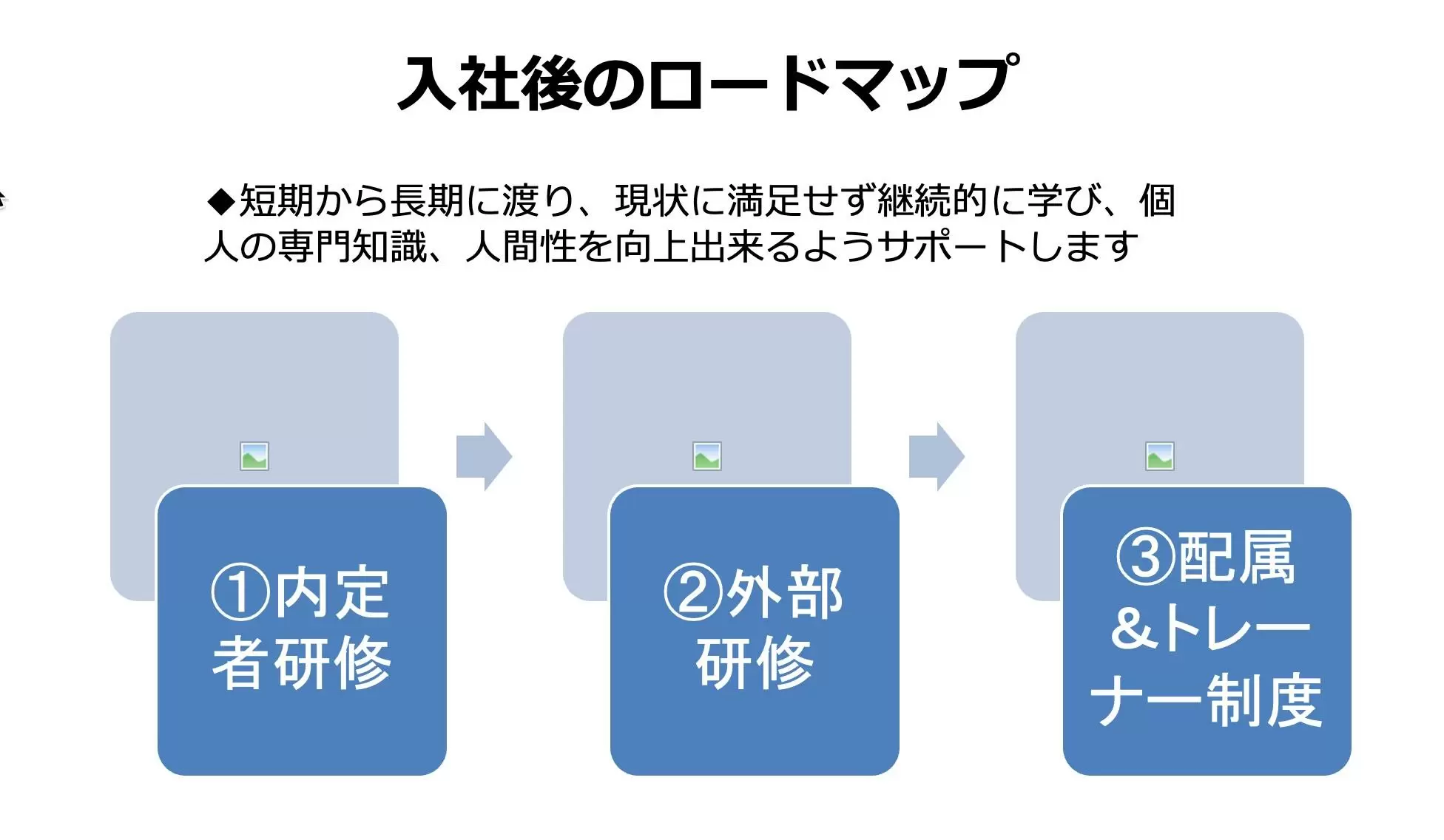 入社後のロードマップ

◆短期から長期に渡り、現状に満足せず継続的に学び、個人の専門知識、人間性を向上出来るようサポートします

①内定者研修

②外部研修

③配属&トレーナー制度